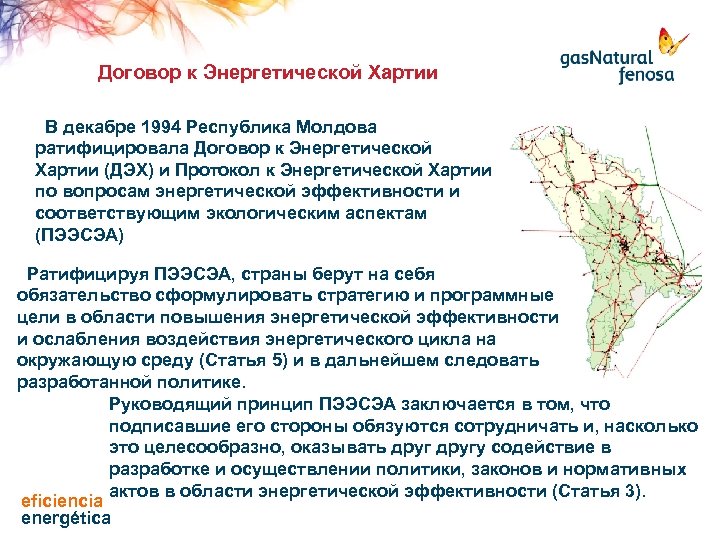 gasNatural fenosa

Договор к Энергетической Хартии

В декабре 1994 Республика Молдова ратифицировала Договор к Энергетической Хартии (ДЭХ) и Протокол к Энергетической Хартии по вопросам энергетической эффективности и соответствующим экологическим аспектам (ПЭЭСЭА)

Ратифицируя ПЭЭСЭА, страны берут на себя обязательство сформулировать стратегию и программные цели в области повышения энергетической эффективности и ослабления воздействия энергетического цикла на окружающую среду (Статья 5) и в дальнейшем следовать разработанной политике.

Руководящий принцип ПЭЭСЭА заключается в том, что подписавшие его стороны обязуются сотрудничать и, насколько это целесообразно, оказывать друг другу содействие в разработке и осуществлении политики, законов и нормативных актов в области энергетической эффективности (Статья 3).

eficiencia energética